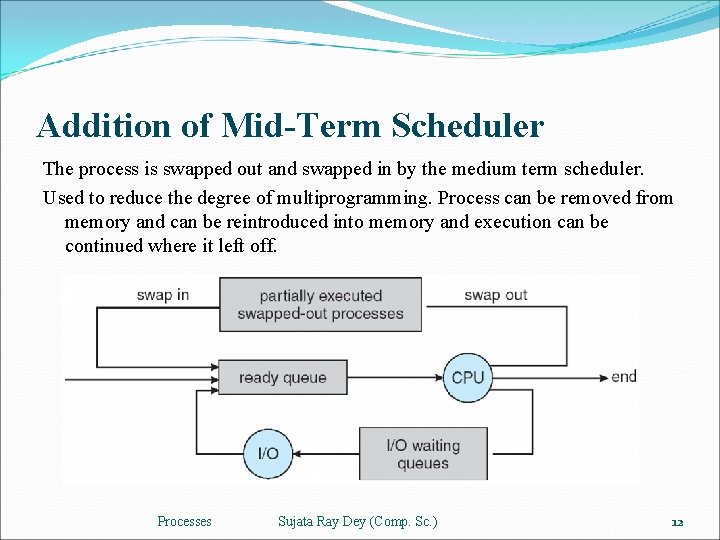 Addition of Mid-Term Scheduler

The process is swapped out and swapped in by the medium term scheduler.

Used to reduce the degree of multiprogramming. Process can be removed from memory and can be reintroduced into memory and execution can be continued where it left off.

swap in

partially executed swapped-out processes

swap out

ready queue

CPU

end

I/O

I/O waiting queues

Processes

Sujata Ray Dey (Comp. Sc.)

12